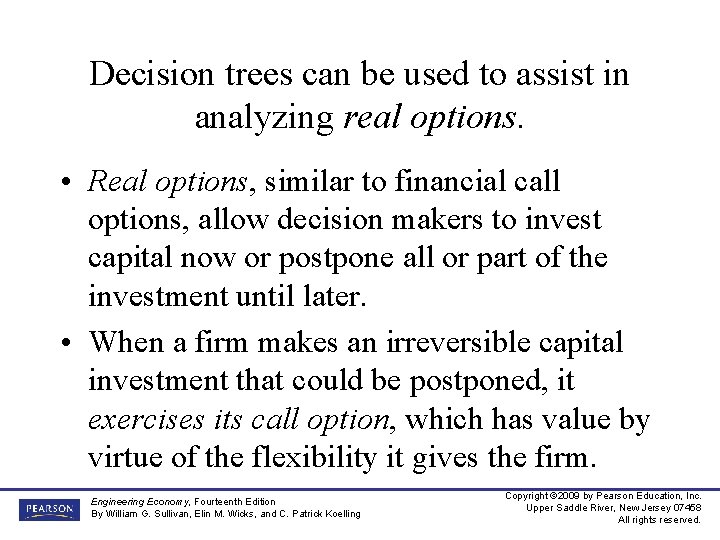 Decision trees can be used to assist in analyzing real options.

• Real options, similar to financial call options, allow decision makers to invest capital now or postpone all or part of the investment until later.

• When a firm makes an irreversible capital investment that could be postponed, it exercises its call option, which has value by virtue of the flexibility it gives the firm.

PEARSON

Engineering Economy, Fourteenth Edition
By William G. Sullivan, Elin M. Wicks, and C. Patrick Koelling

Copyright ©2009 by Pearson Education, Inc.
Upper Saddle River, New Jersey 07458
All rights reserved.